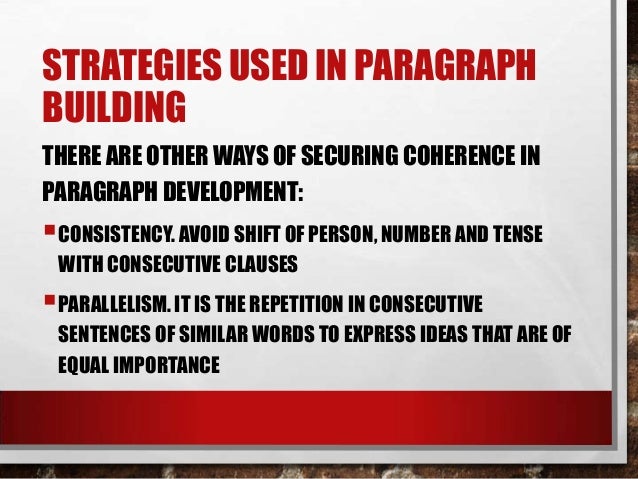 STRATEGIES USED IN PARAGRAPH BUILDING

THERE ARE OTHER WAYS OF SECURING COHERENCE IN PARAGRAPH DEVELOPMENT:

▪ CONSISTENCY. AVOID SHIFT OF PERSON, NUMBER AND TENSE WITH CONSECUTIVE CLAUSES

▪ PARALLELISM. IT IS THE REPETITION IN CONSECUTIVE SENTENCES OF SIMILAR WORDS TO EXPRESS IDEAS THAT ARE OF EQUAL IMPORTANCE